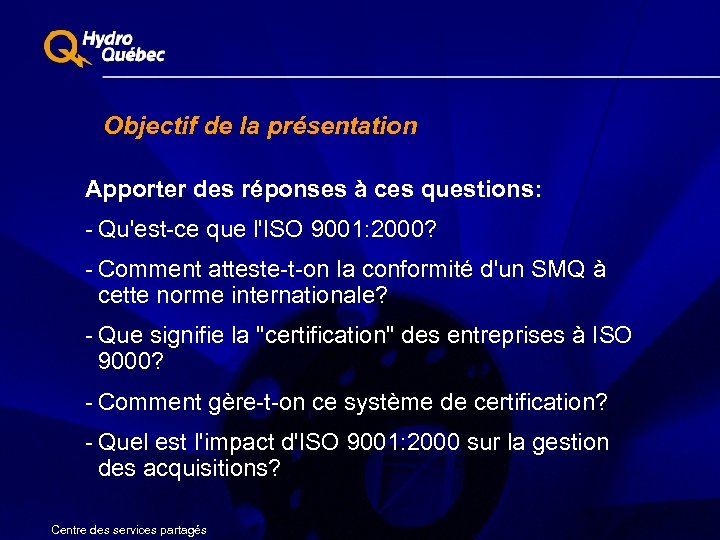 Hydro Québec

Objectif de la présentation

Apporter des réponses à ces questions:

- Qu'est-ce que l'ISO 9001:2000?

- Comment atteste-t-on la conformité d'un SMQ à cette norme internationale?

- Que signifie la "certification" des entreprises à ISO 9000?

- Comment gère-t-on ce système de certification?

- Quel est l'impact d'ISO 9001:2000 sur la gestion des acquisitions?

Centre des services partagés